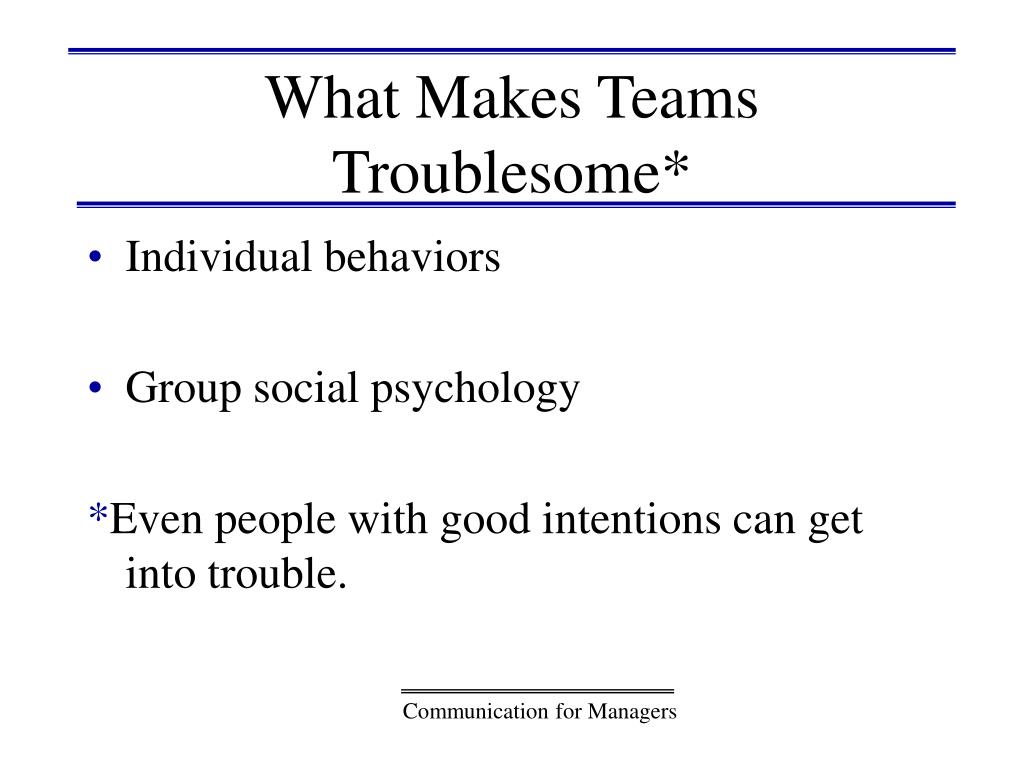 What Makes Teams Troublesome*

• Individual behaviors

• Group social psychology

*Even people with good intentions can get into trouble.

Communication for Managers